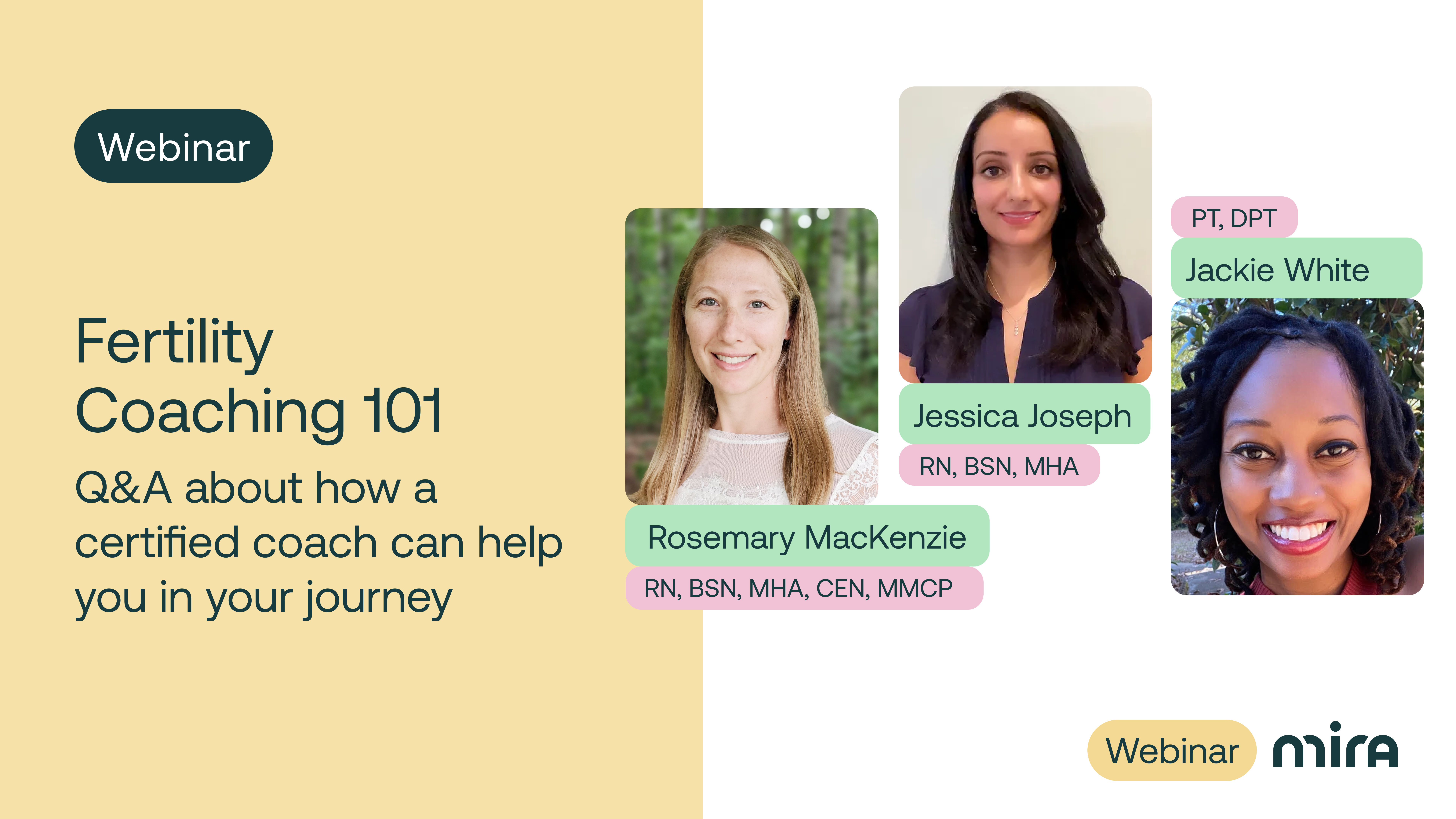 Webinar

Fertility Coaching 101

Q&A about how a certified coach can help you in your journey

Rosemary MacKenzie
RN, BSN, MHA, CEN, MMCP

Jessica Joseph
RN, BSN, MHA

PT, DPT
Jackie White

Webinar mira